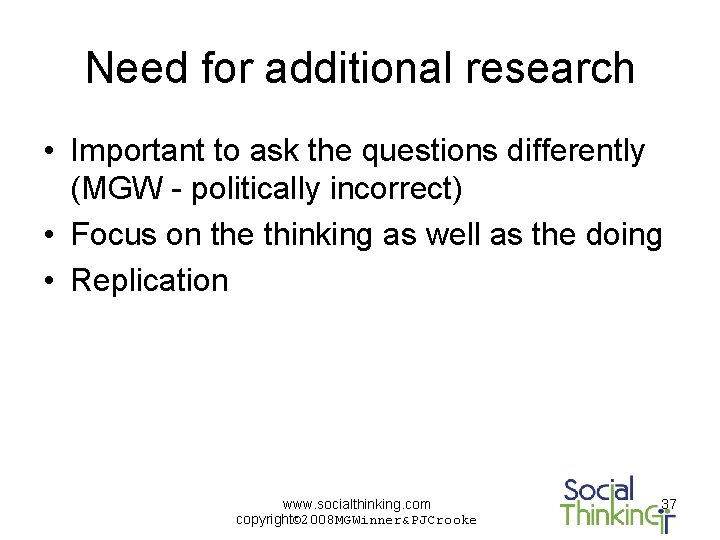 Need for additional research

• Important to ask the questions differently (MGW - politically incorrect)
• Focus on the thinking as well as the doing
• Replication

www.socialthinking.com
copyright©2008MGWinner&PJCrooke

Social Thinking

37